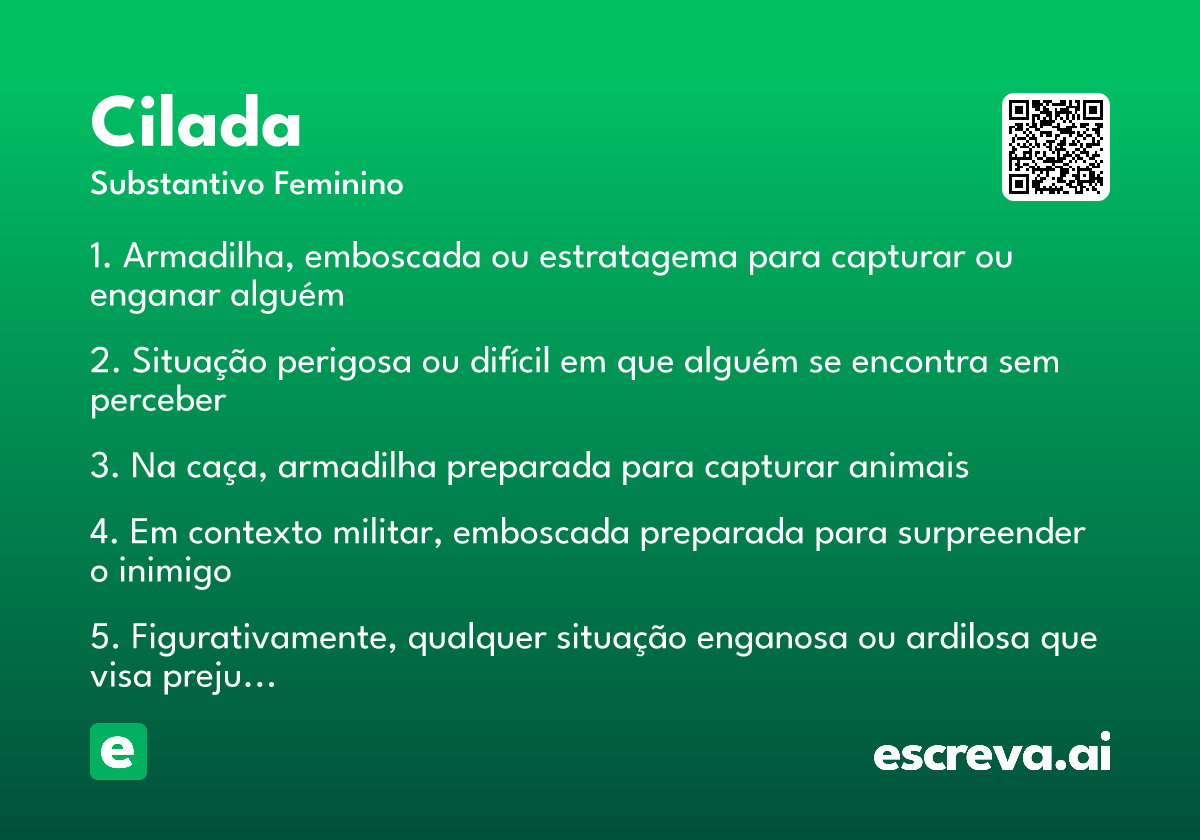 Cilada
Substantivo Feminino

1. Armadilha, emboscada ou estratagema para capturar ou enganar alguém

2. Situação perigosa ou difícil em que alguém se encontra sem perceber

3. Na caça, armadilha preparada para capturar animais

4. Em contexto militar, emboscada preparada para surpreender o inimigo

5. Figurativamente, qualquer situação enganosa ou ardilosa que visa preju…

e

escreva.ai